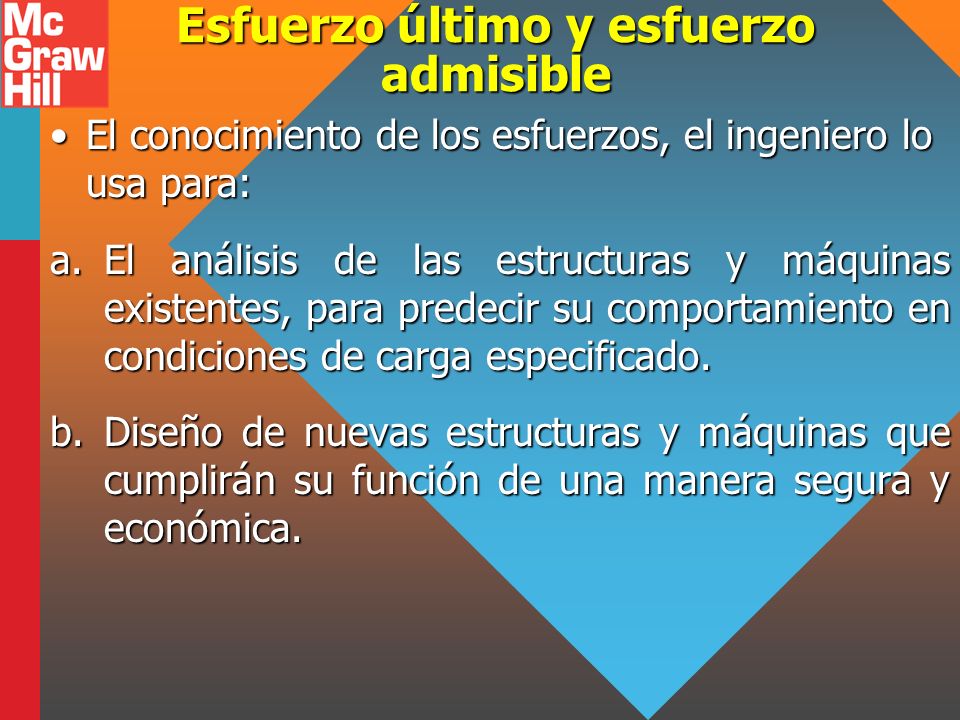 Mc
Graw
Hill

Esfuerzo último y esfuerzo admisible

• El conocimiento de los esfuerzos, el ingeniero lo usa para:

a. El análisis de las estructuras y máquinas existentes, para predecir su comportamiento en condiciones de carga especificado.

b. Diseño de nuevas estructuras y máquinas que cumplirán su función de una manera segura y económica.